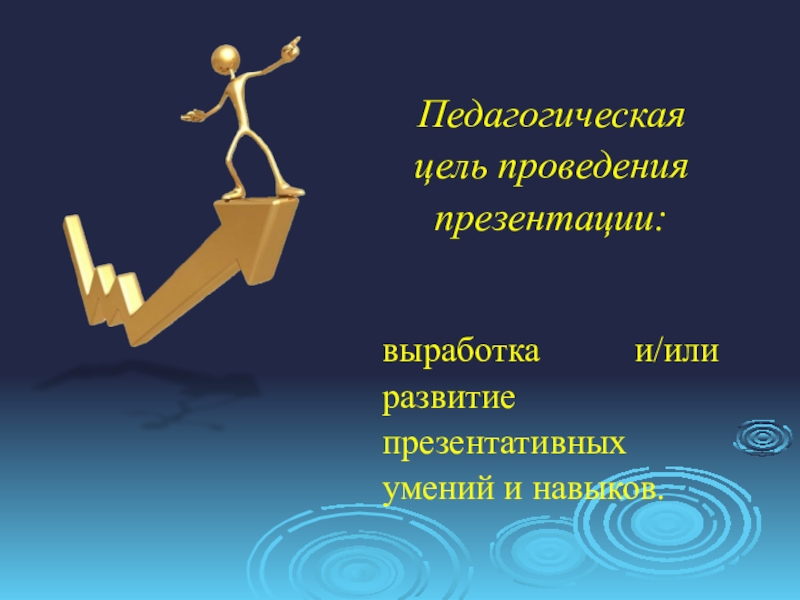 Педагогическая цель проведения презентации:

выработка и/или развитие презентативных умений и навыков.